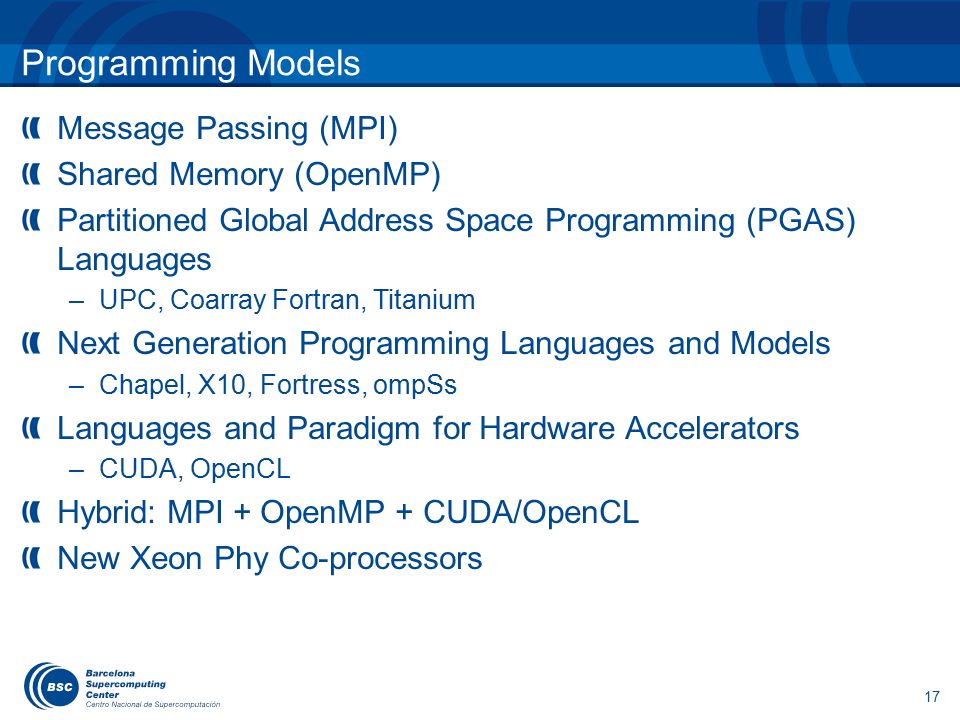 Programming Models

Message Passing (MPI)

Shared Memory (OpenMP)

Partitioned Global Address Space Programming (PGAS) Languages

– UPC, Coarray Fortran, Titanium

Next Generation Programming Languages and Models

– Chapel, X10, Fortress, ompSs

Languages and Paradigm for Hardware Accelerators

– CUDA, OpenCL

Hybrid: MPI + OpenMP + CUDA/OpenCL

New Xeon Phy Co-processors

BSC Barcelona Supercomputing Center Centro Nacional de Supercomputación

17